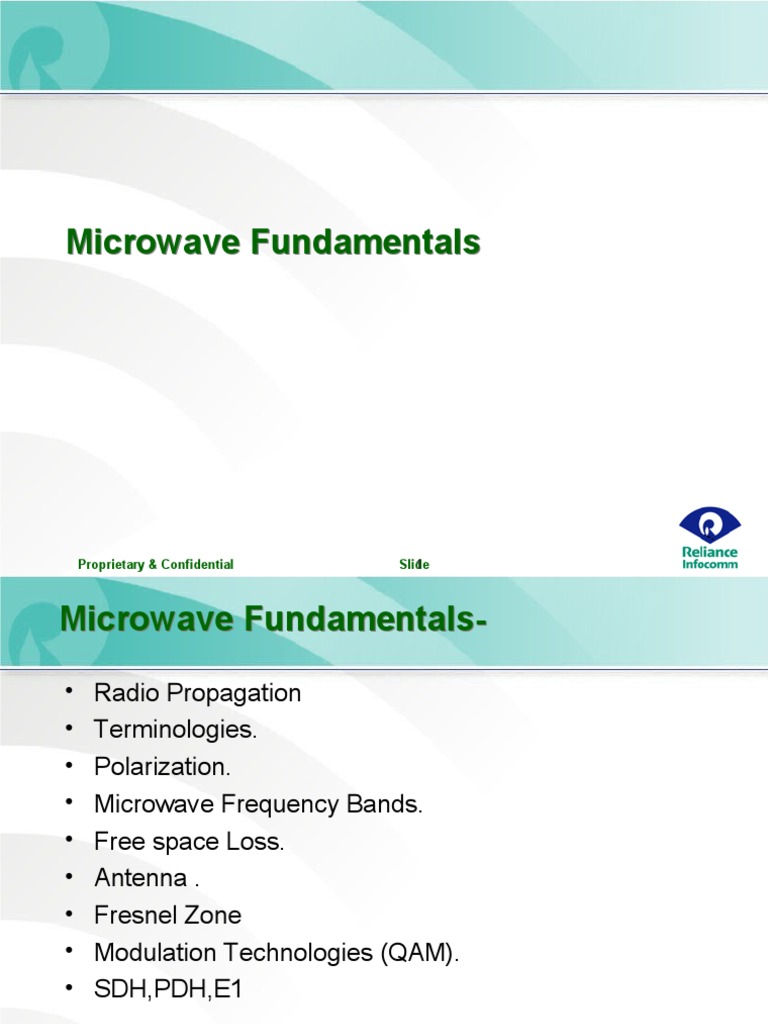 Microwave Fundamentals

Proprietary & Confidential

Slide 1

Reliance Infocomm

Microwave Fundamentals-

• Radio Propagation
• Terminologies.
• Polarization.
• Microwave Frequency Bands.
• Free space Loss.
• Antenna .
• Fresnel Zone
• Modulation Technologies (QAM).
• SDH,PDH,E1